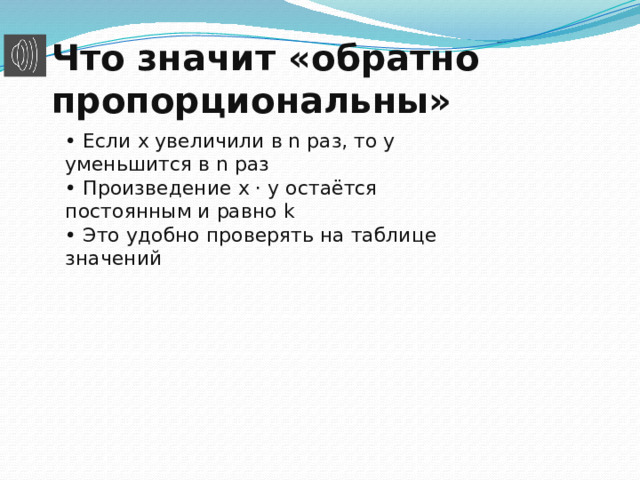 Что значит «обратно пропорциональны»

• Если x увеличили в n раз, то y уменьшится в n раз
• Произведение x · y остаётся постоянным и равно k
• Это удобно проверять на таблице значений